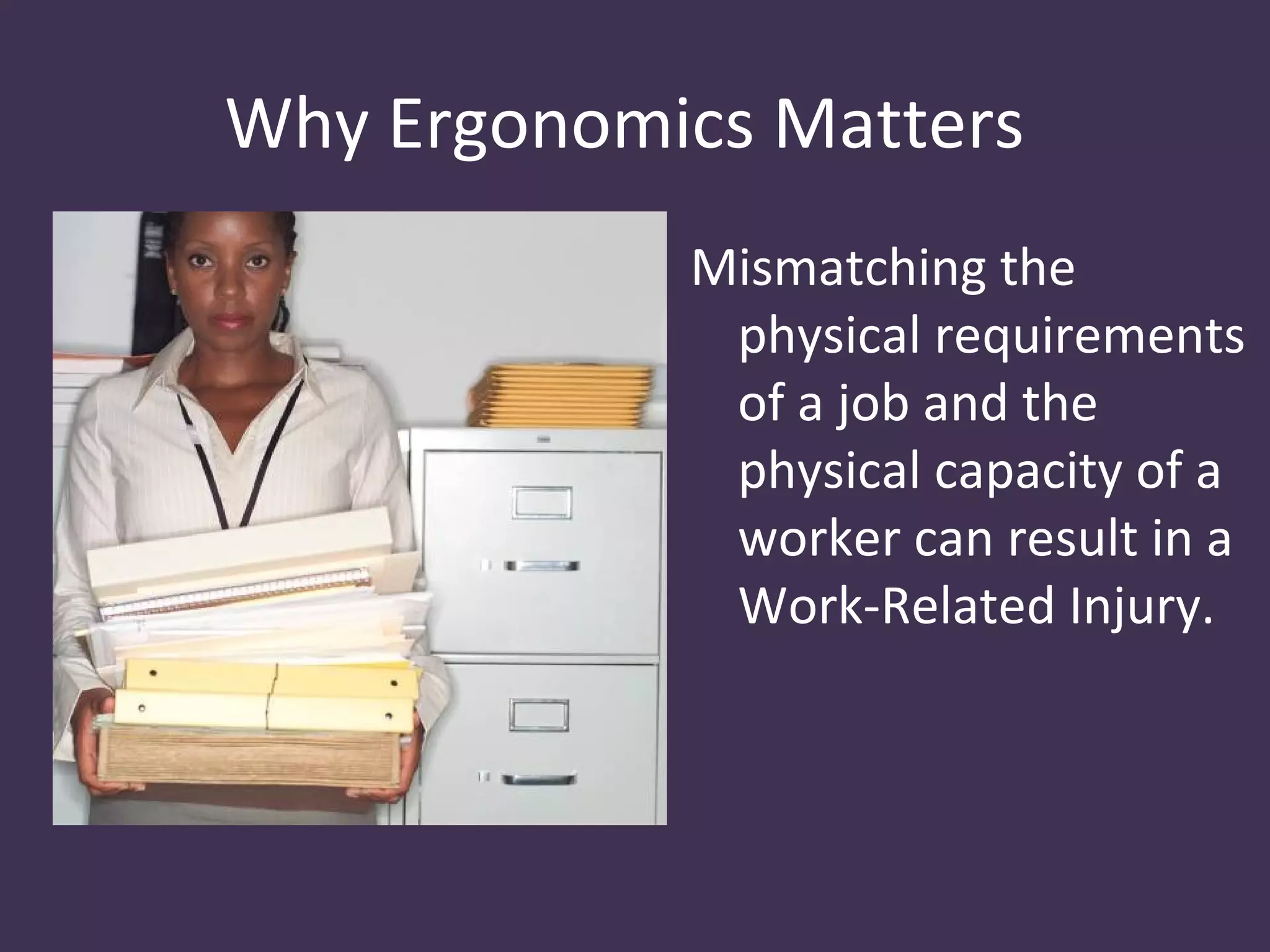 Why Ergonomics Matters

Mismatching the physical requirements of a job and the physical capacity of a worker can result in a Work-Related Injury.